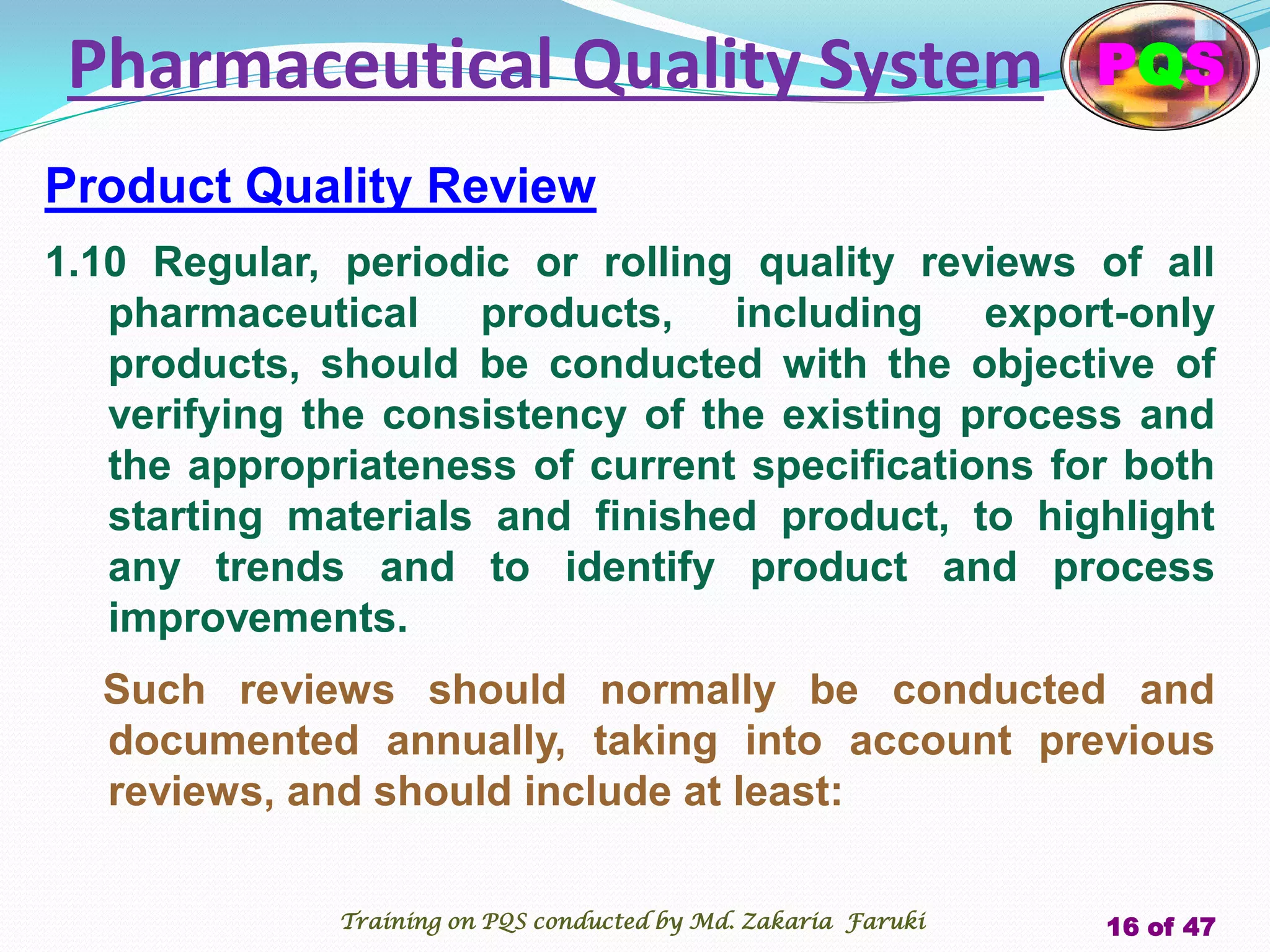 Pharmaceutical Quality System

PQS

Product Quality Review

1.10 Regular, periodic or rolling quality reviews of all pharmaceutical products, including export-only products, should be conducted with the objective of verifying the consistency of the existing process and the appropriateness of current specifications for both starting materials and finished product, to highlight any trends and to identify product and process improvements.

Such reviews should normally be conducted and documented annually, taking into account previous reviews, and should include at least:

Training on PQS conducted by Md. Zakaria Faruki

16 of 47